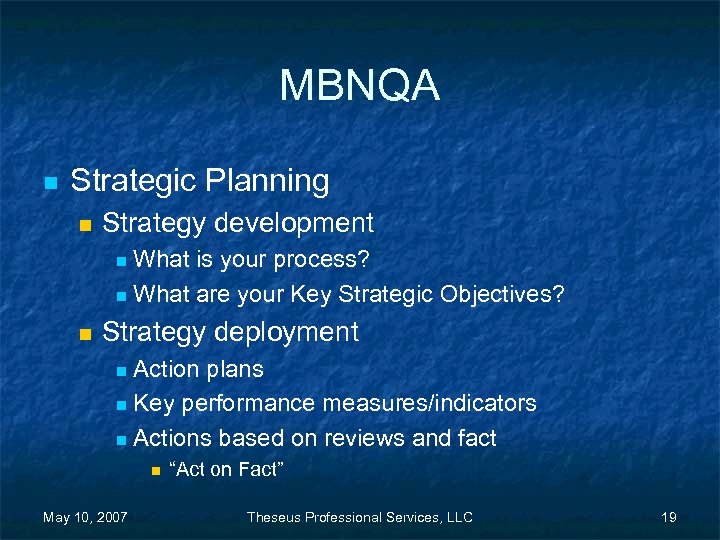 MBNQA

Strategic Planning
Strategy development
What is your process?
What are your Key Strategic Objectives?
Strategy deployment
Action plans
Key performance measures/indicators
Actions based on reviews and fact
“Act on Fact”

May 10, 2007
Theseus Professional Services, LLC
19